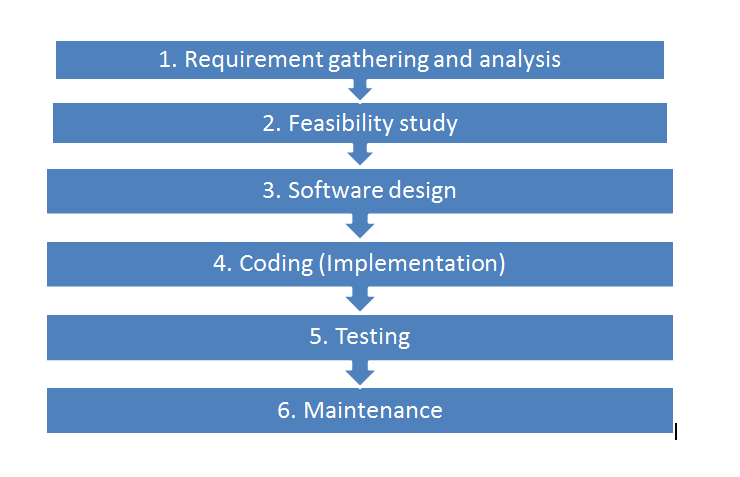 1. Requirement gathering and analysis

2. Feasibility study

3. Software design

4. Coding (Implementation)

5. Testing

6. Maintenance